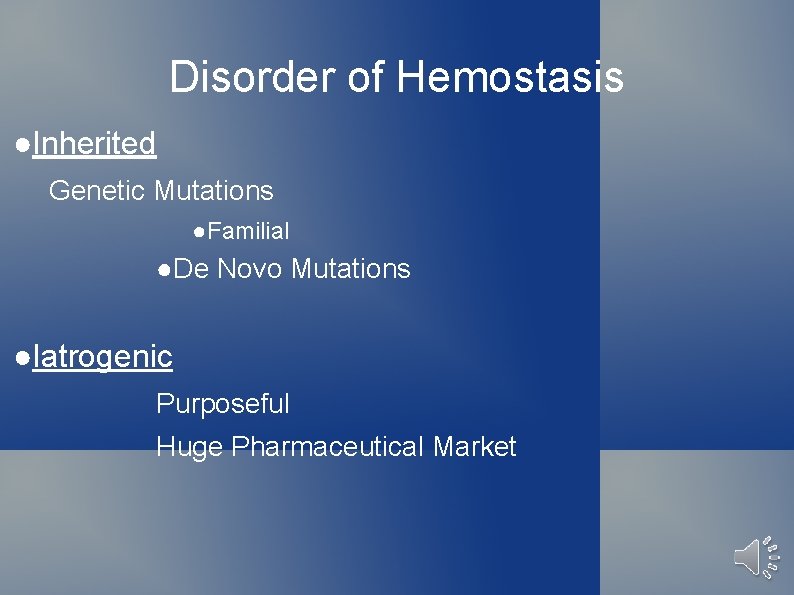 Disorder of Hemostasis

●Inherited

Genetic Mutations

●Familial

●De Novo Mutations

●Iatrogenic

Purposeful

Huge Pharmaceutical Market